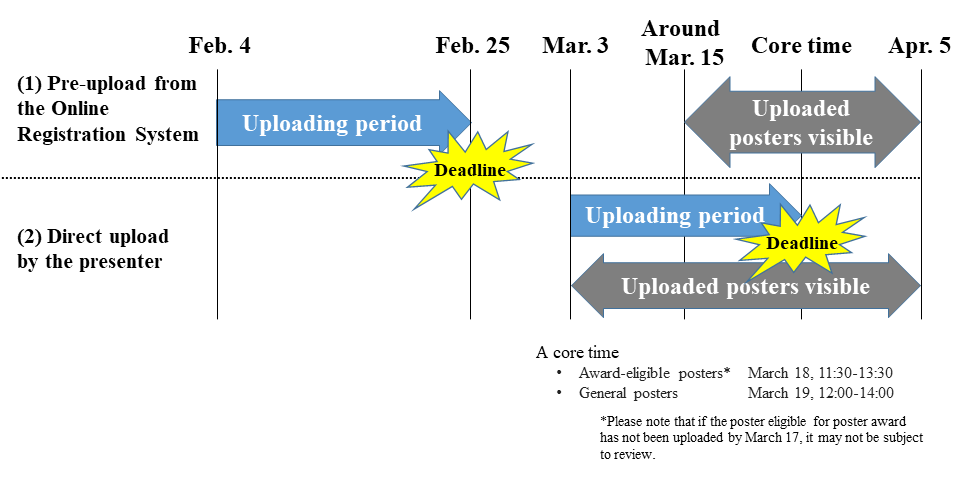 Feb. 4
Feb. 25
Mar. 3
Around Mar. 15
Core time
Apr. 5

(1) Pre-upload from the Online Registration System

Uploading period
Deadline
Uploaded posters visible

(2) Direct upload by the presenter

Uploading period
Deadline
Uploaded posters visible

A core time
• Award-eligible posters* March 18, 11:30-13:30
• General posters March 19, 12:00-14:00

*Please note that if the poster eligible for poster award has not been uploaded by March 17, it may not be subject to review.